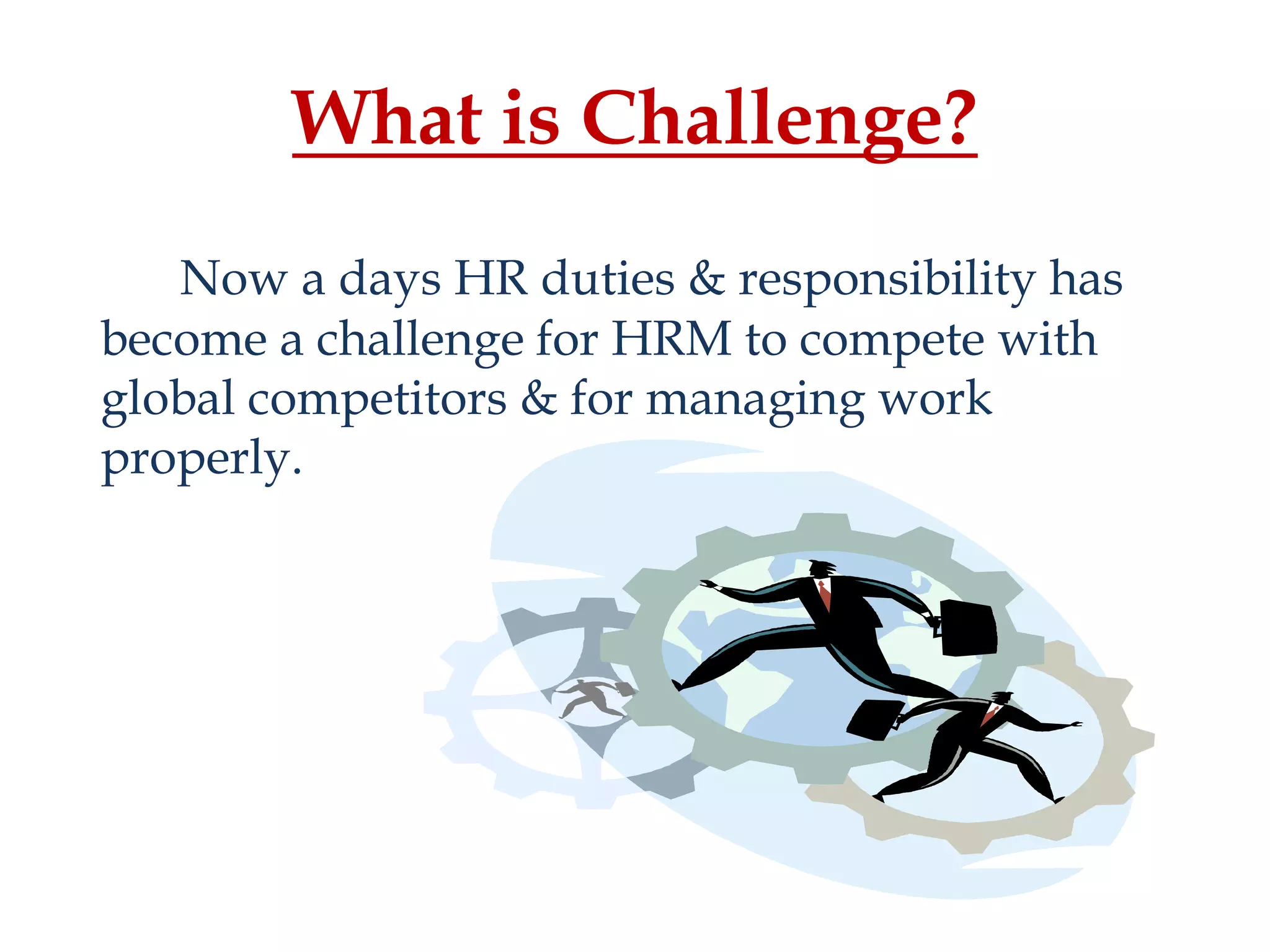 What is Challenge?

Now a days HR duties & responsibility has become a challenge for HRM to compete with global competitors & for managing work properly.